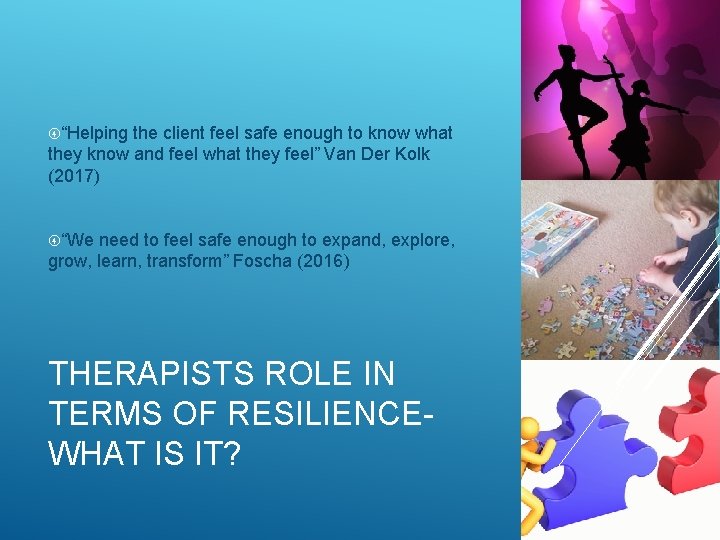 “Helping the client feel safe enough to know what they know and feel what they feel” Van Der Kolk (2017)

“We need to feel safe enough to expand, explore, grow, learn, transform” Foscha (2016)

THERAPISTS ROLE IN TERMS OF RESILIENCE- WHAT IS IT?